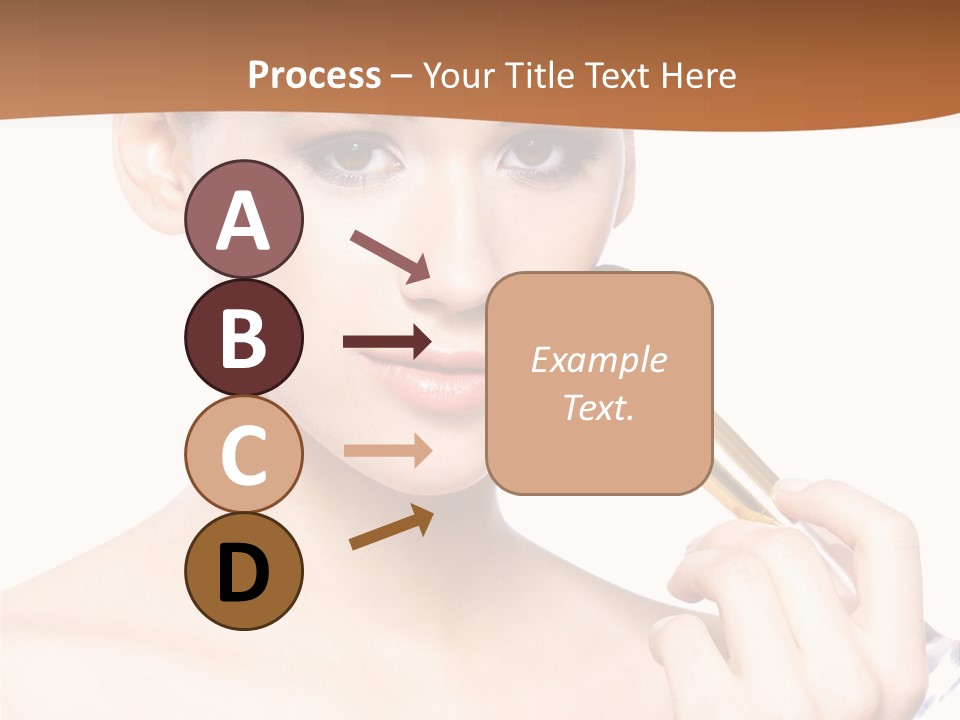 Process – Your Title Text Here

A

B

C

D

Example Text.